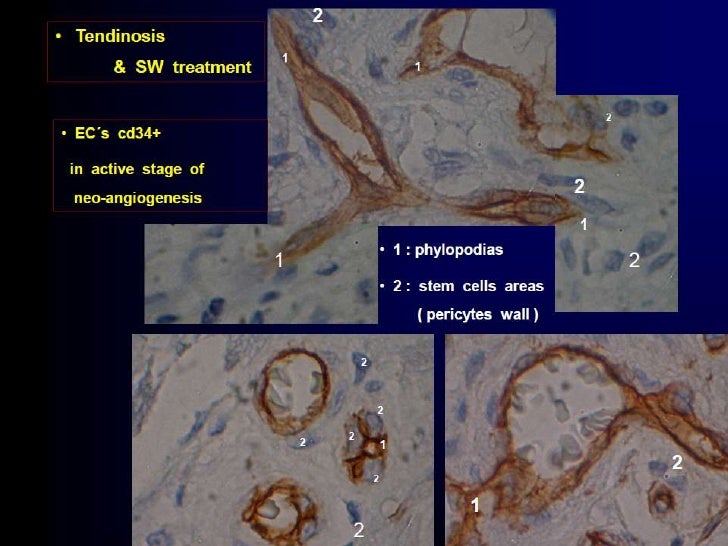 • Tendinosis
& SW treatment

• EC´s cd34+
in active stage of
neo-angiogenesis

2
1
1
2
2
1
1
2

• 1 : phylopodias
• 2 : stem cells areas
( pericytes wall )

2
2
2
2
1
2
2

2
1